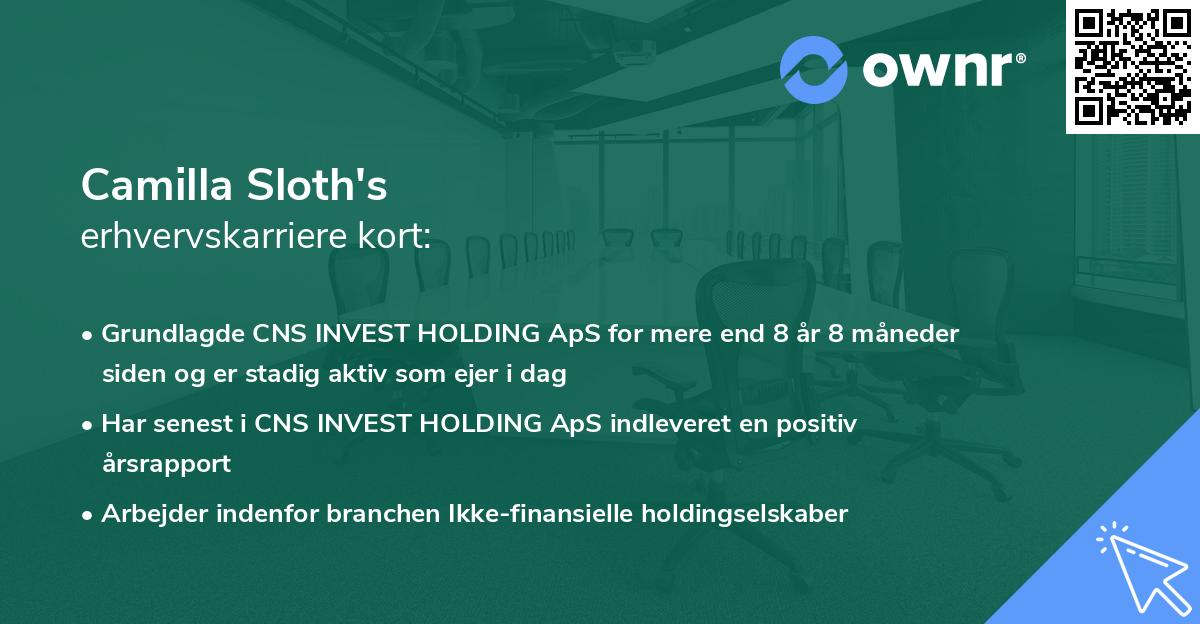 ownr®

Camilla Sloth's
erhvervskarriere kort:

• Grundlagde CNS INVEST HOLDING ApS for mere end 8 år 8 måneder siden og er stadig aktiv som ejer i dag
• Har senest i CNS INVEST HOLDING ApS indleveret en positiv årsrapport
• Arbejder indenfor branchen Ikke-finansielle holdingselskaber